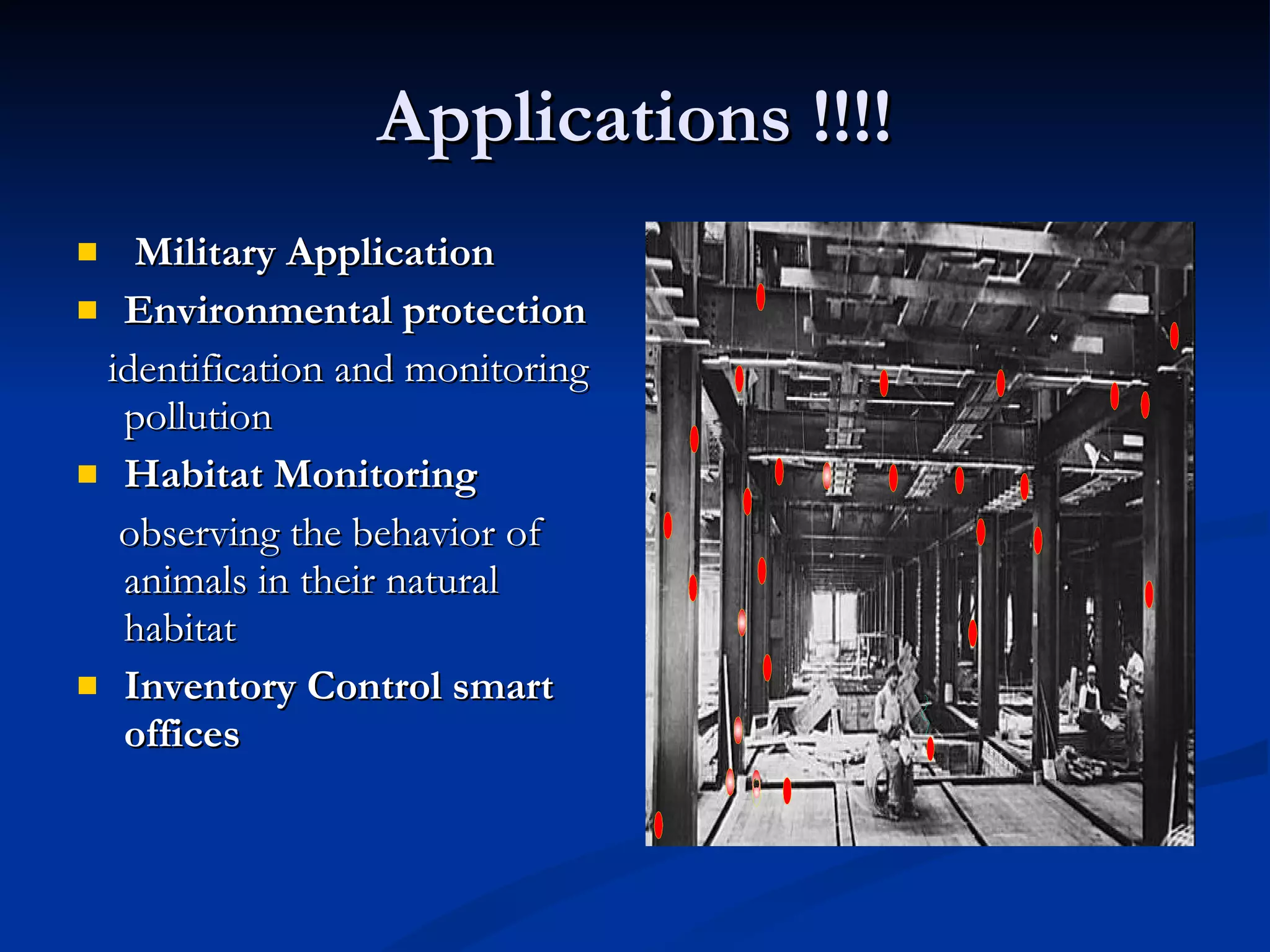 Applications !!!!

- Military Application
- Environmental protection

identification and monitoring pollution

- Habitat Monitoring

observing the behavior of animals in their natural habitat

- Inventory Control smart offices